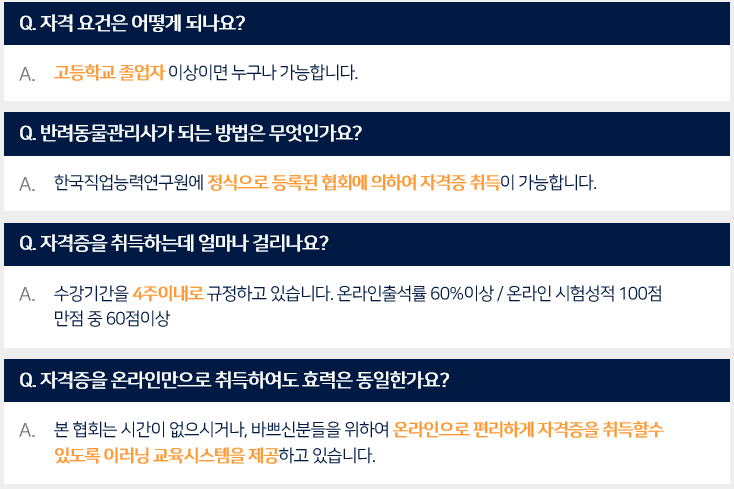 Q. 자격 요건은 어떻게 되나요?

A. 고등학교 졸업자 이상이면 누구나 가능합니다.

Q. 반려동물관리사가 되는 방법은 무엇인가요?

A. 한국직업능력연구원에 정식으로 등록된 협회에 의하여 자격증 취득이 가능합니다.

Q. 자격증을 취득하는데 얼마나 걸리나요?

A. 수강기간을 4주이내로 규정하고 있습니다. 온라인출석률 60%이상 / 온라인 시험성적 100점 만점 중 60점이상

Q. 자격증을 온라인만으로 취득하여도 효력은 동일한가요?

A. 본 협회는 시간이 없으시거나, 바쁘신분들을 위하여 온라인으로 편리하게 자격증을 취득할수 있도록 이러닝 교육시스템을 제공하고 있습니다.